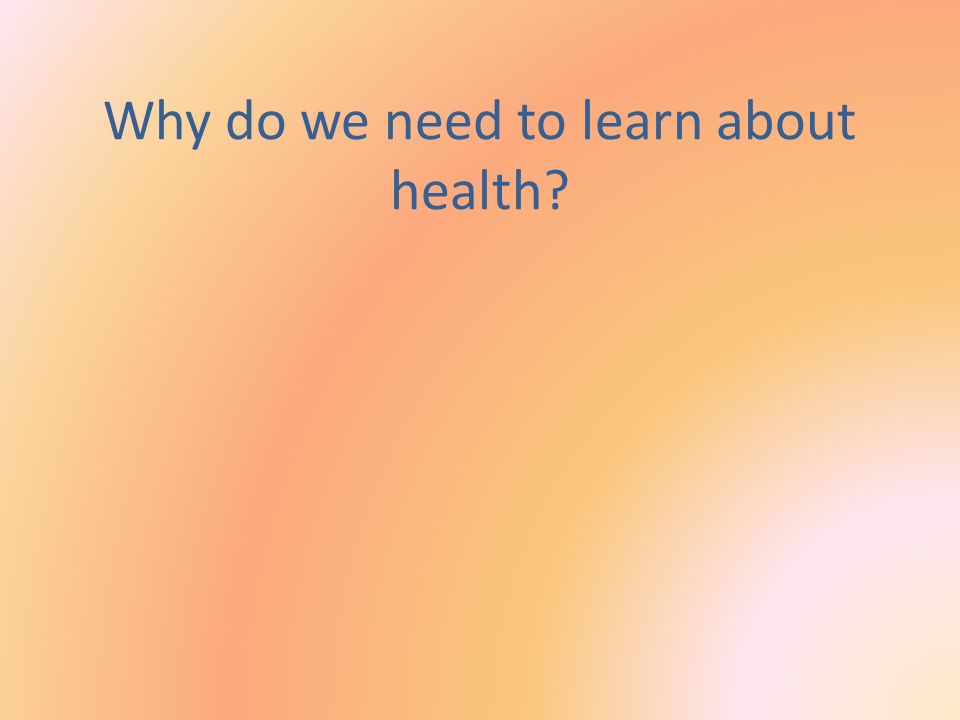 Why do we need to learn about health?